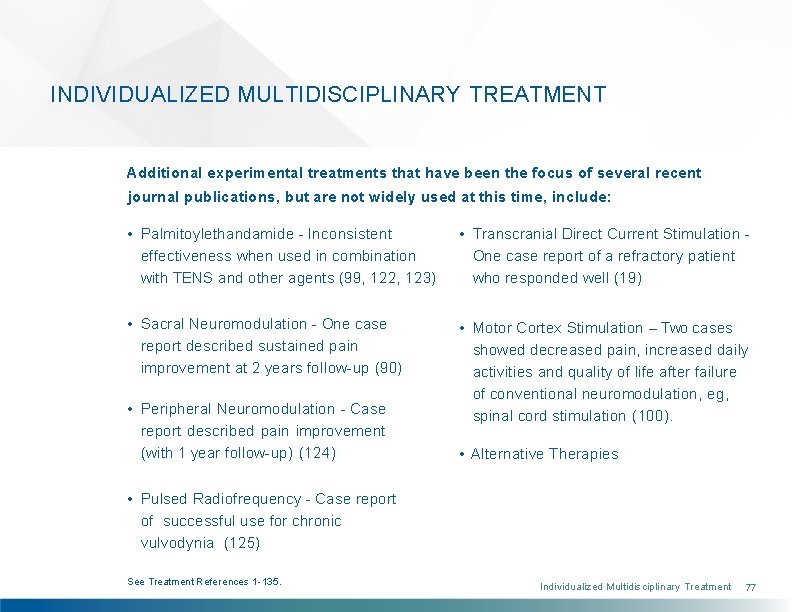 INDIVIDUALIZED MULTIDISCIPLINARY TREATMENT

Additional experimental treatments that have been the focus of several recent journal publications, but are not widely used at this time, include:

• Palmitoylethandamide - Inconsistent effectiveness when used in combination with TENS and other agents (99, 122, 123)

• Sacral Neuromodulation - One case report described sustained pain improvement at 2 years follow-up (90)

• Peripheral Neuromodulation - Case report described pain improvement (with 1 year follow-up) (124)

• Pulsed Radiofrequency - Case report of successful use for chronic vulvodynia (125)

• Transcranial Direct Current Stimulation - One case report of a refractory patient who responded well (19)

• Motor Cortex Stimulation – Two cases showed decreased pain, increased daily activities and quality of life after failure of conventional neuromodulation, eg, spinal cord stimulation (100).

• Alternative Therapies

See Treatment References 1-135.

Individualized Multidisciplinary Treatment 77